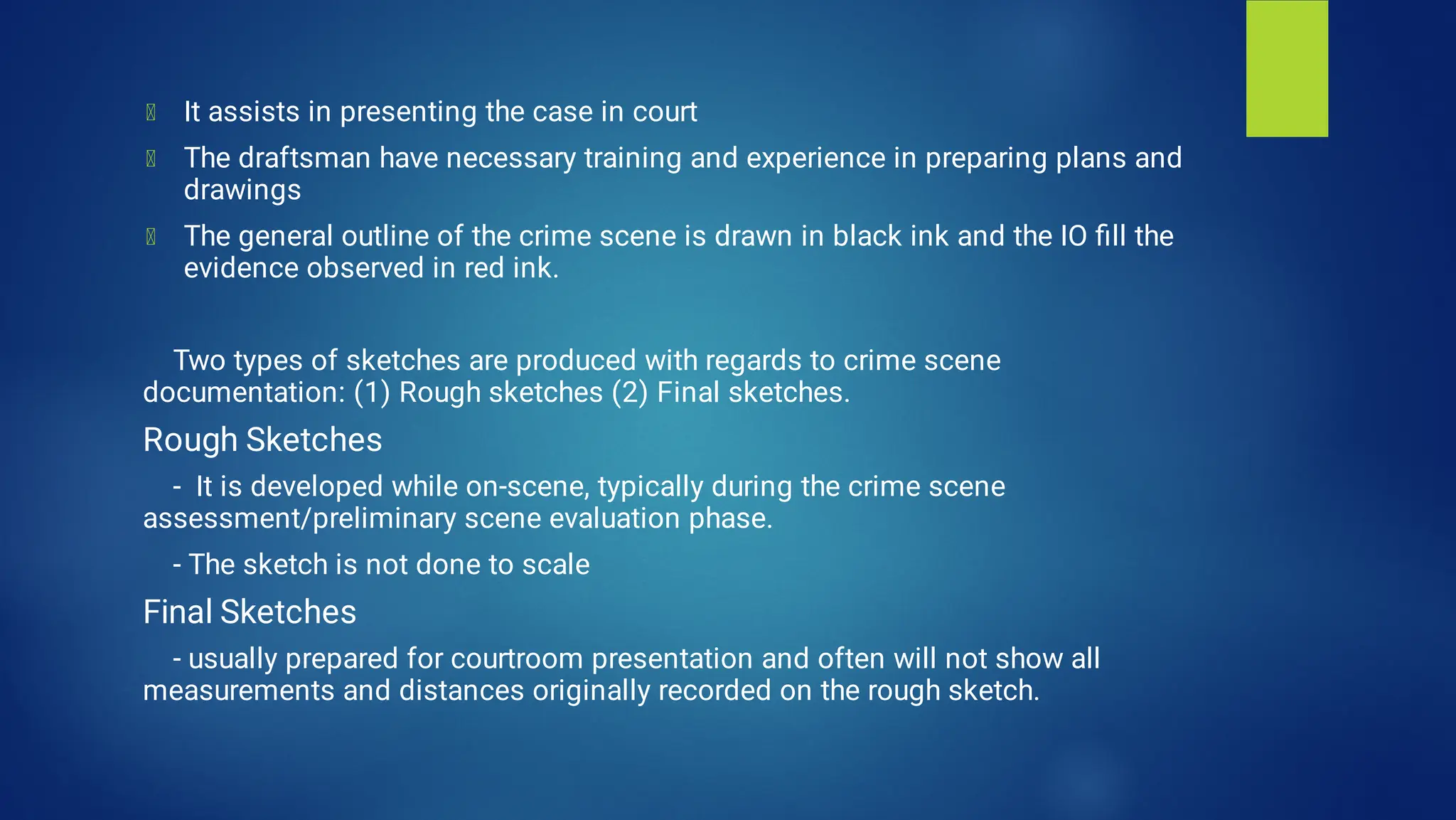 It assists in presenting the case in court

The draftsman have necessary training and experience in preparing plans and drawings

The general outline of the crime scene is drawn in black ink and the IO fill the evidence observed in red ink.

Two types of sketches are produced with regards to crime scene documentation: (1) Rough sketches (2) Final sketches.

Rough Sketches

- It is developed while on-scene, typically during the crime scene assessment/preliminary scene evaluation phase.

- The sketch is not done to scale

Final Sketches

- usually prepared for courtroom presentation and often will not show all measurements and distances originally recorded on the rough sketch.